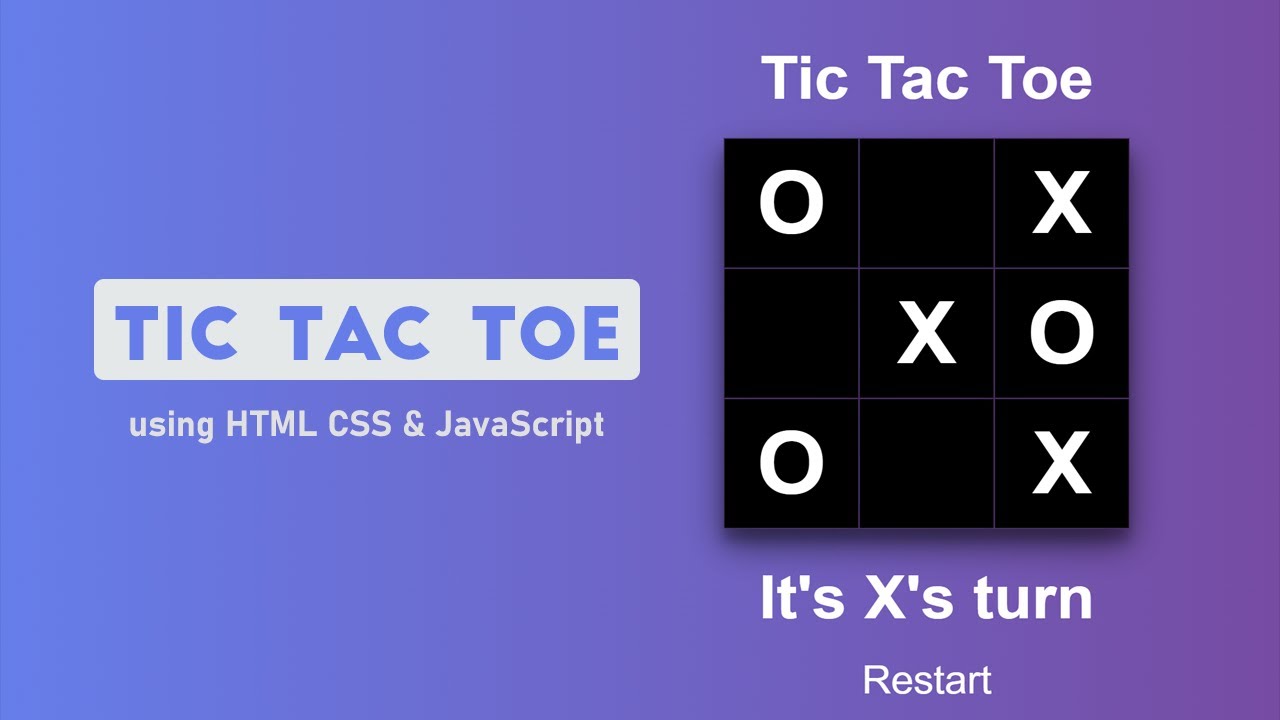 TIC TAC TOE

using HTML CSS & JavaScript

Tic Tac Toe

| O |   | X |
|---|---|---|
|   | X | O |
| O |   | X |

It's X's turn

Restart